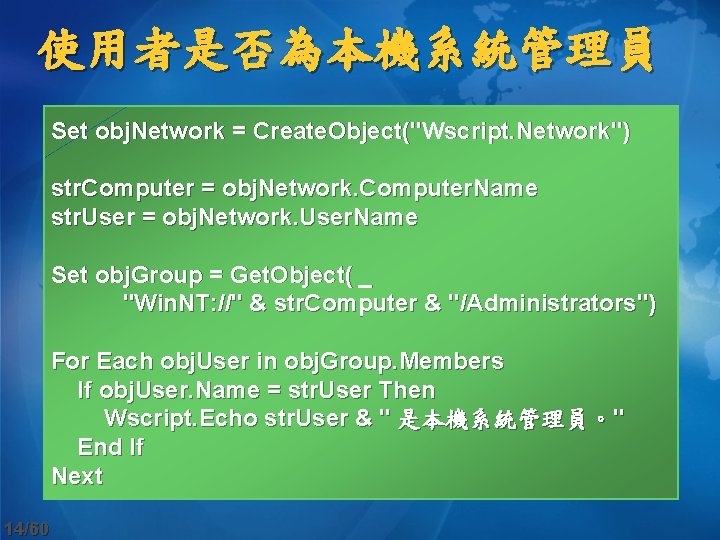 使用者是否為本機系統管理員

Set objNetwork = CreateObject("Wscript.Network")

strComputer = objNetwork.ComputerName
strUser = objNetwork.UserName

Set objGroup = GetObject( _
"WinNT://" & strComputer & "/Administrators")

For Each objUser in objGroup.Members
If objUser.Name = strUser Then
Wscript.Echo strUser & " 是本機系統管理員。"
End If
Next

14/60